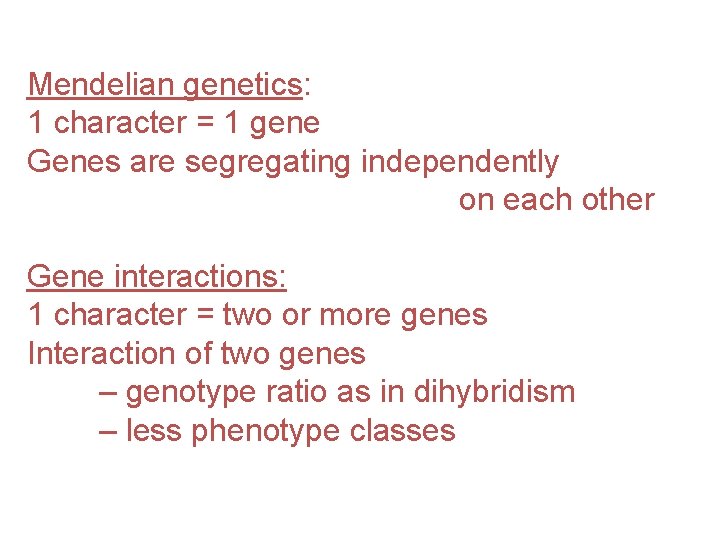 Mendelian genetics:
1 character = 1 gene
Genes are segregating independently on each other

Gene interactions:
1 character = two or more genes
Interaction of two genes
– genotype ratio as in dihybridism
– less phenotype classes